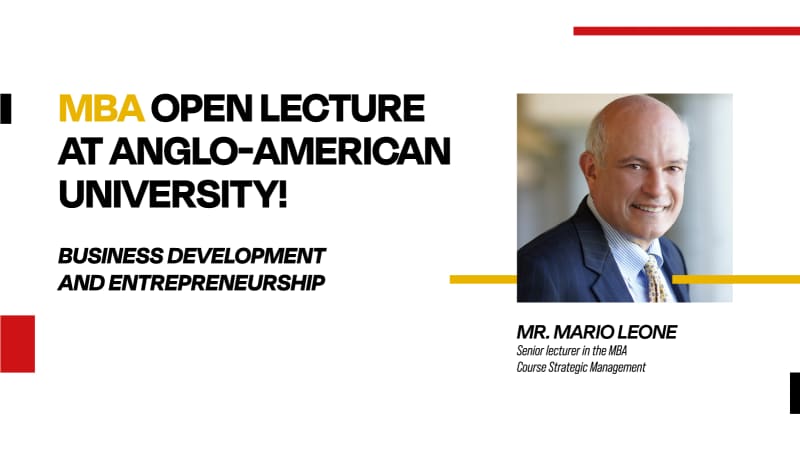 MBA OPEN LECTURE AT ANGLO-AMERICAN UNIVERSITY!

BUSINESS DEVELOPMENT AND ENTREPRENEURSHIP

MR. MARIO LEONE
Senior lecturer in the MBA Course Strategic Management